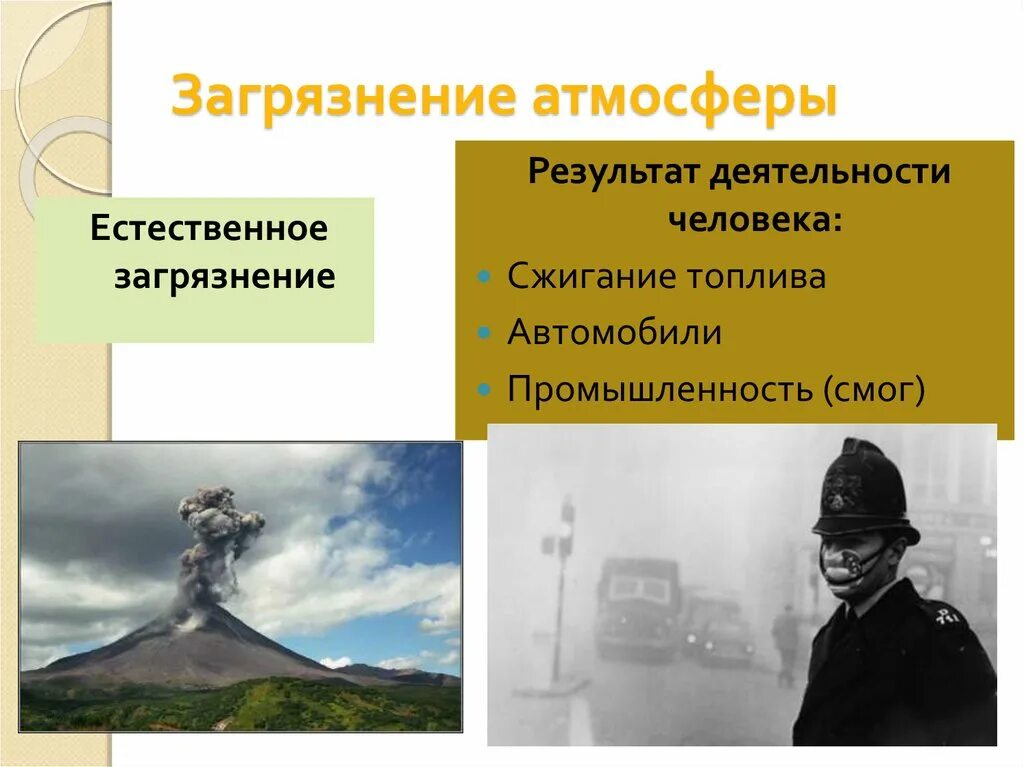 Загрязнение атмосферы

Естественное загрязнение

Результат деятельности человека:

Сжигание топлива

Автомобили

Промышленность (смог)